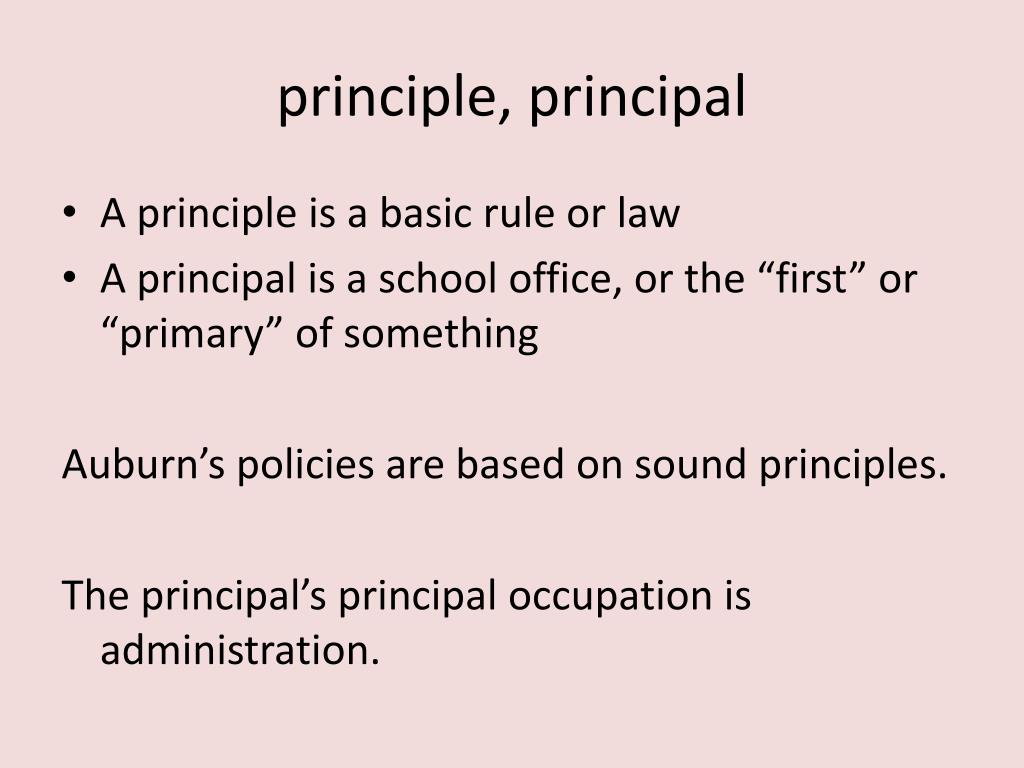 principle, principal

• A principle is a basic rule or law
• A principal is a school office, or the “first” or “primary” of something

Auburn’s policies are based on sound principles.

The principal’s principal occupation is administration.